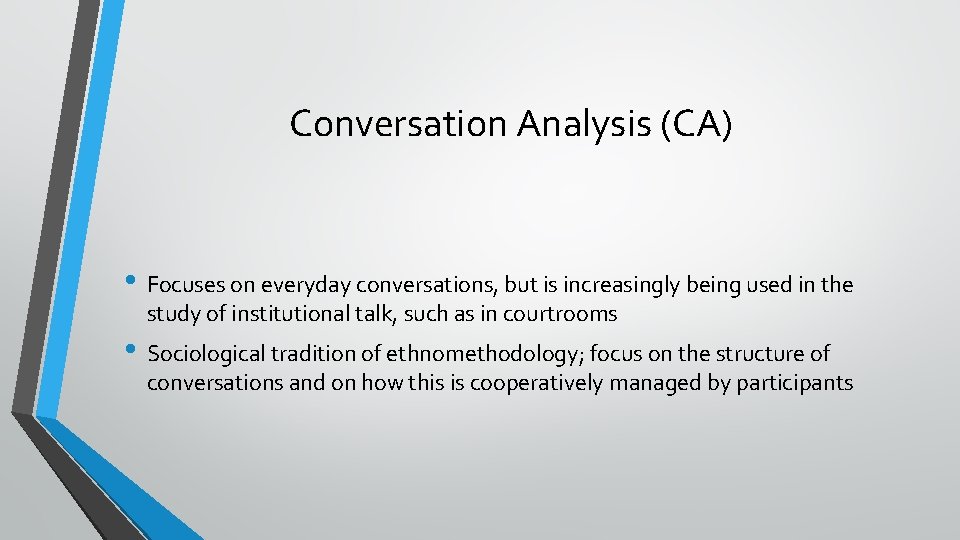 Conversation Analysis (CA)

• Focuses on everyday conversations, but is increasingly being used in the study of institutional talk, such as in courtrooms

• Sociological tradition of ethnomethodology; focus on the structure of conversations and on how this is cooperatively managed by participants